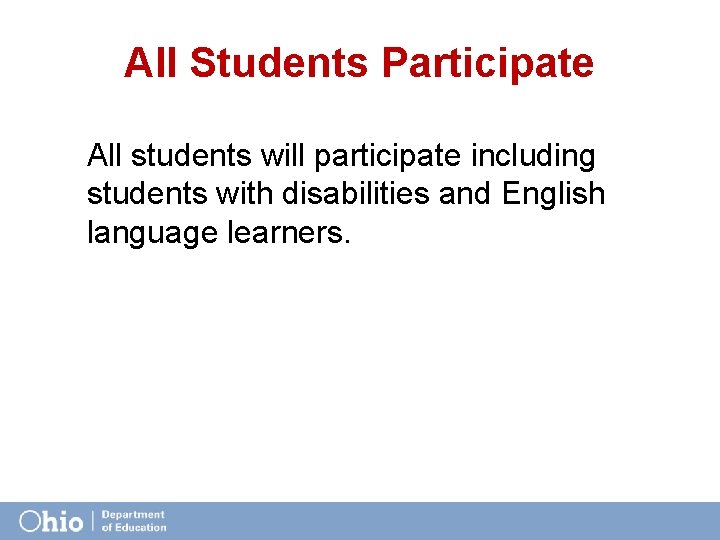 All Students Participate

All students will participate including students with disabilities and English language learners.

Ohio | Department of Education